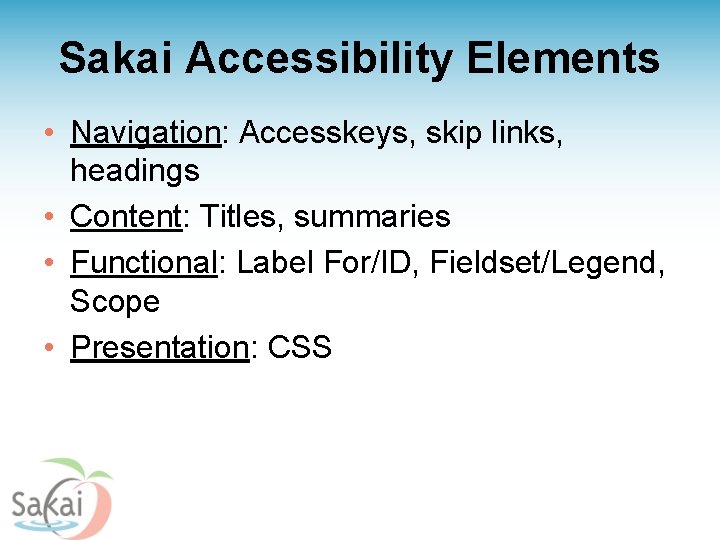 Sakai Accessibility Elements

• Navigation: Accesskeys, skip links, headings
• Content: Titles, summaries
• Functional: Label For/ID, Fieldset/Legend, Scope
• Presentation: CSS

Sakai